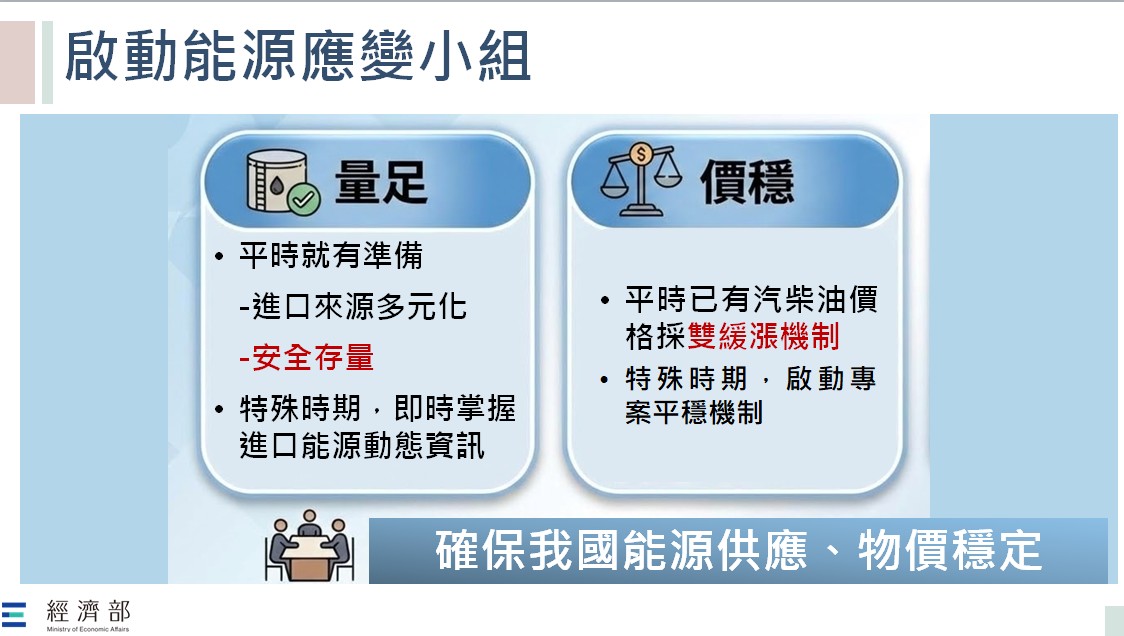 啟動能源應變小組

量足

• 平時就有準備
-進口來源多元化
-安全存量
• 特殊時期，即時掌握進口能源動態資訊

價穩

• 平時已有汽柴油價格採雙緩漲機制
• 特殊時期，啟動專案平穩機制

確保我國能源供應、物價穩定

經濟部
Ministry of Economic Affairs